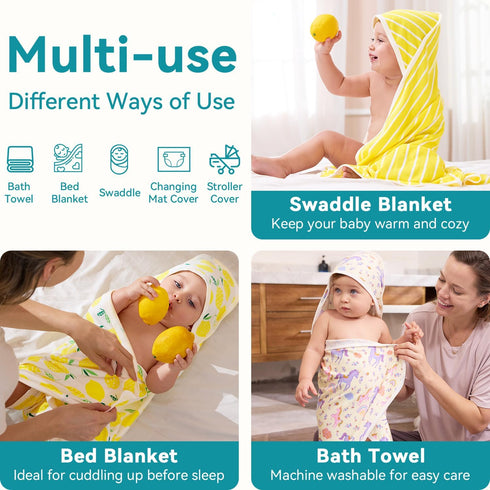 Multi-use
Different Ways of Use

Bath Towel

Bed Blanket

Swaddle

Changing Mat Cover

Stroller Cover

Swaddle Blanket
Keep your baby warm and cozy

Bed Blanket
Ideal for cuddling up before sleep

Bath Towel
Machine washable for easy care